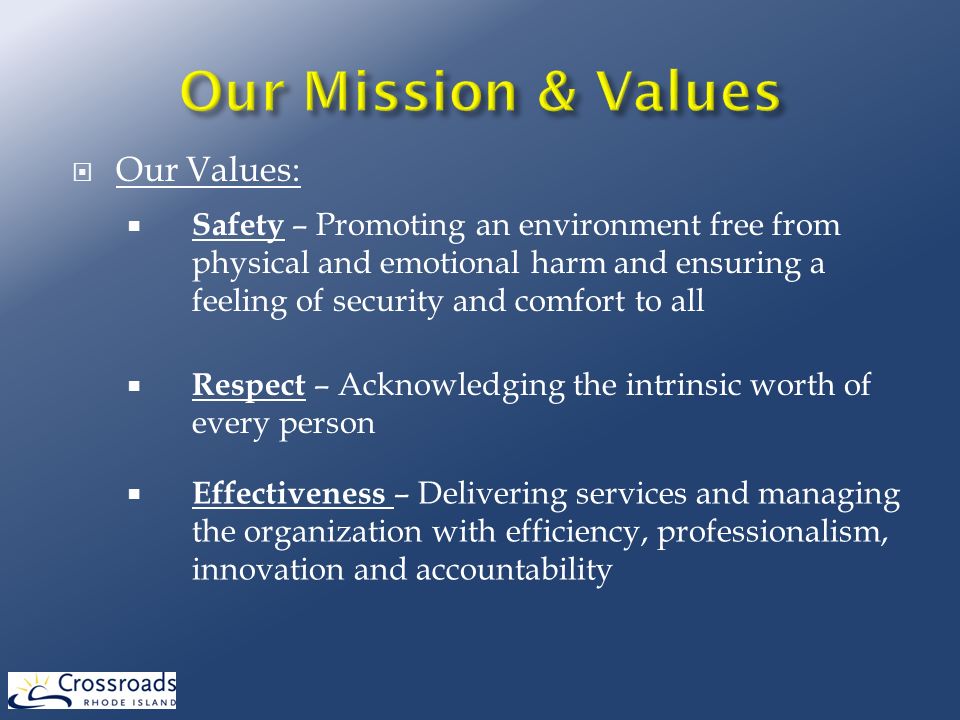 Our Mission & Values

Our Values:

Safety – Promoting an environment free from physical and emotional harm and ensuring a feeling of security and comfort to all

Respect – Acknowledging the intrinsic worth of every person

Effectiveness – Delivering services and managing the organization with efficiency, professionalism, innovation and accountability

Crossroads
RHODE ISLAND